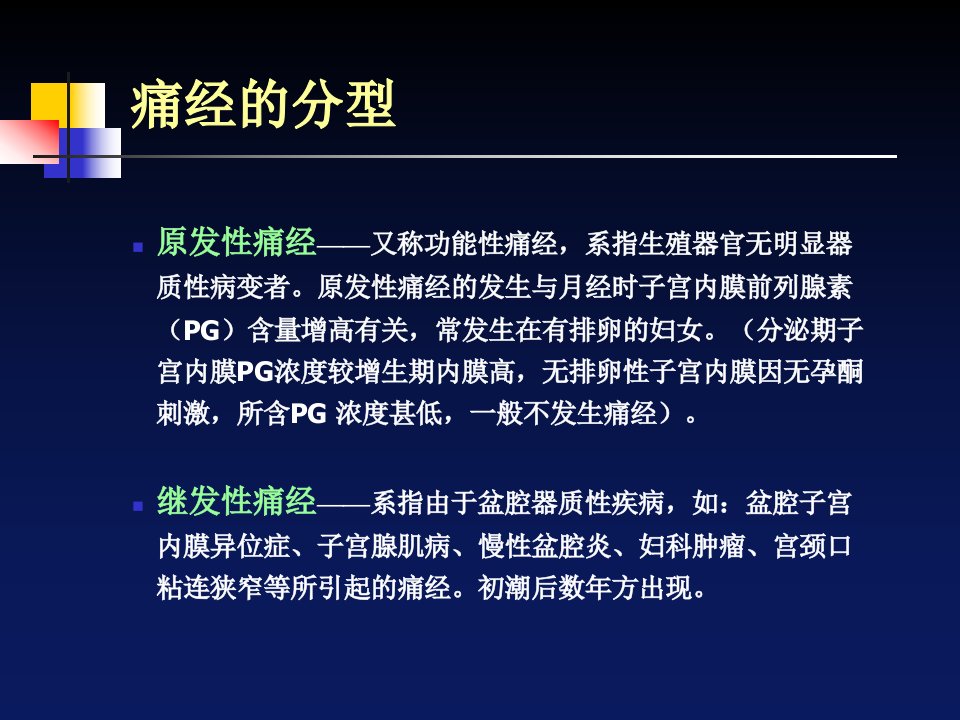 痛经的分型

原发性痛经——又称功能性痛经，系指生殖器官无明显器质性病变者。原发性痛经的发生与月经时子宫内膜前列腺素（PG）含量增高有关，常发生在有排卵的妇女。（分泌期子宫内膜PG浓度较增生期内膜高，无排卵性子宫内膜因无孕酮刺激，所含PG 浓度甚低，一般不发生痛经）。

继发性痛经——系指由于盆腔器质性疾病，如：盆腔子宫内膜异位症、子宫腺肌病、慢性盆腔炎、妇科肿瘤、宫颈口粘连狭窄等所引起的痛经。初潮后数年方出现。